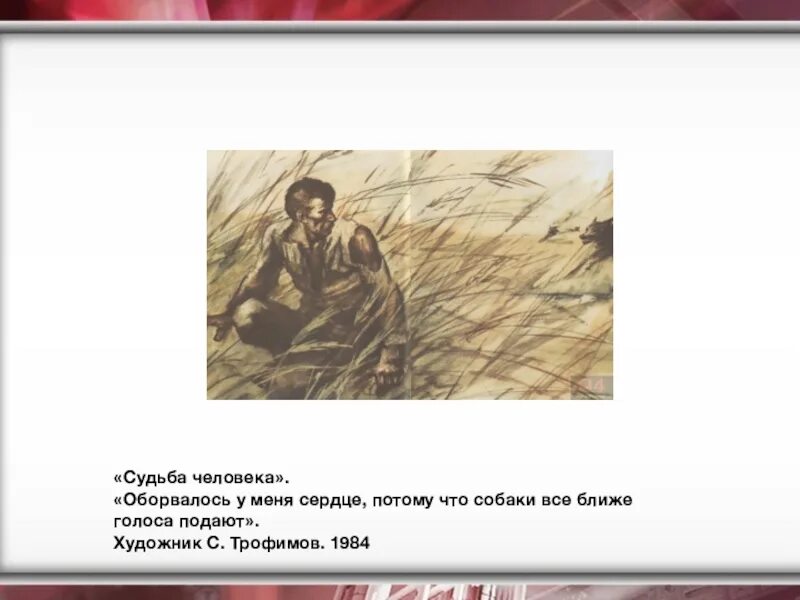 «Судьба человека».
«Оборвалось у меня сердце, потому что собаки все ближе голоса подают».
Художник С. Трофимов. 1984